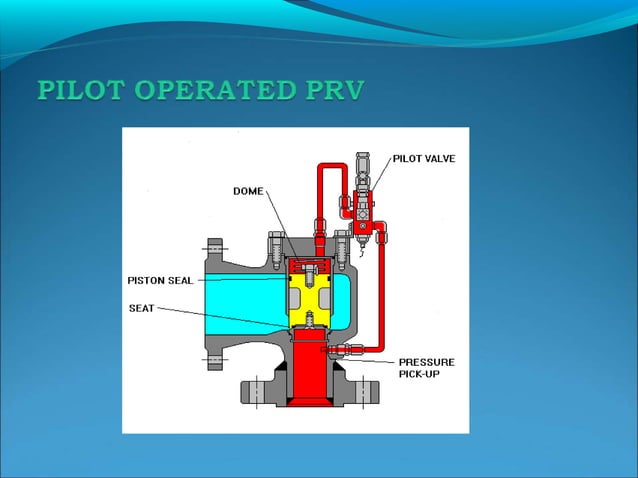 PILOT OPERATED PRV

PILOT VALVE
DOME
PISTON SEAL
SEAT
PRESSURE PICK-UP